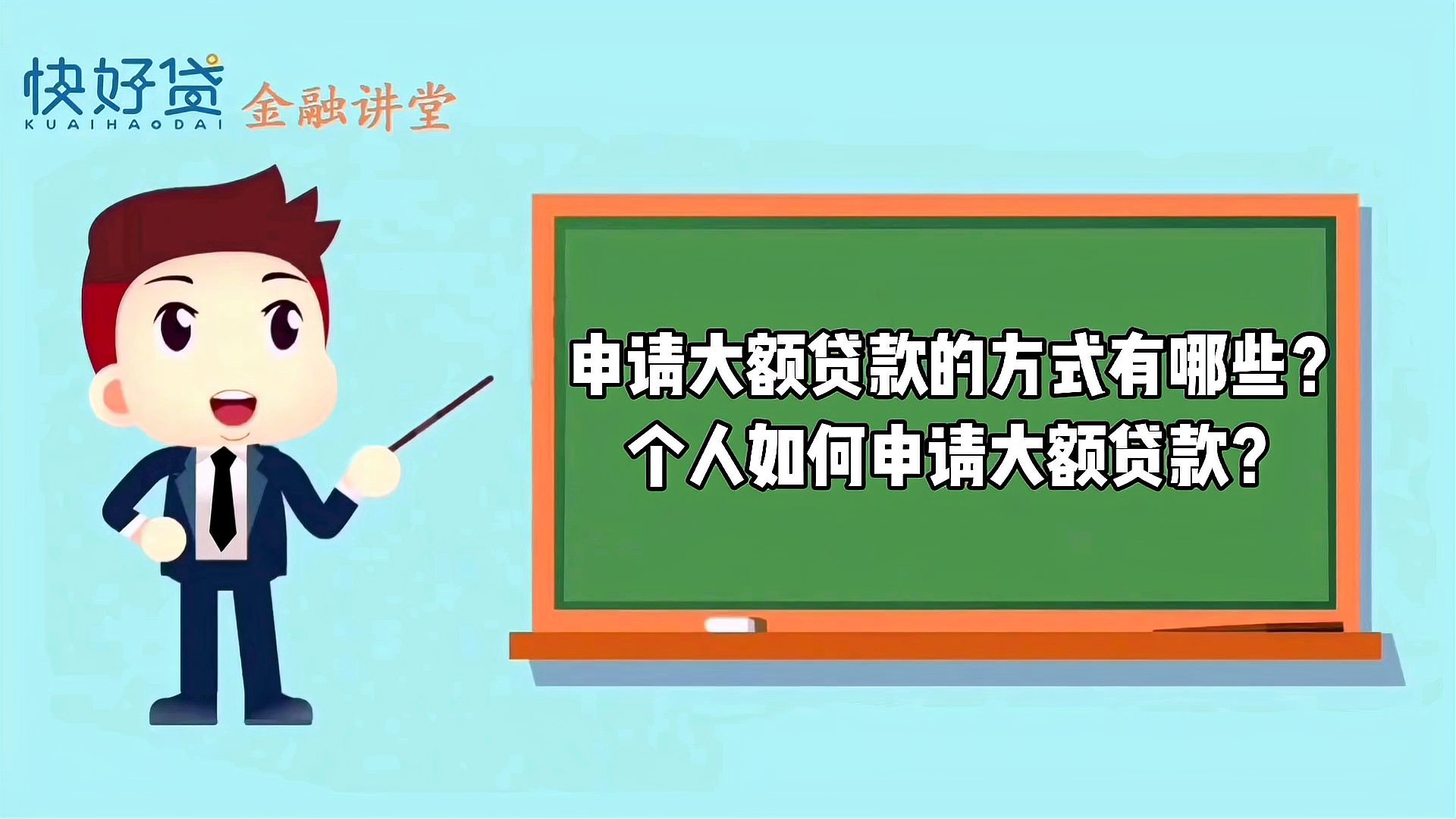 快好贷
KUAIHAODAI
金融讲堂

申请大额贷款的方式有哪些？
个人如何申请大额贷款?